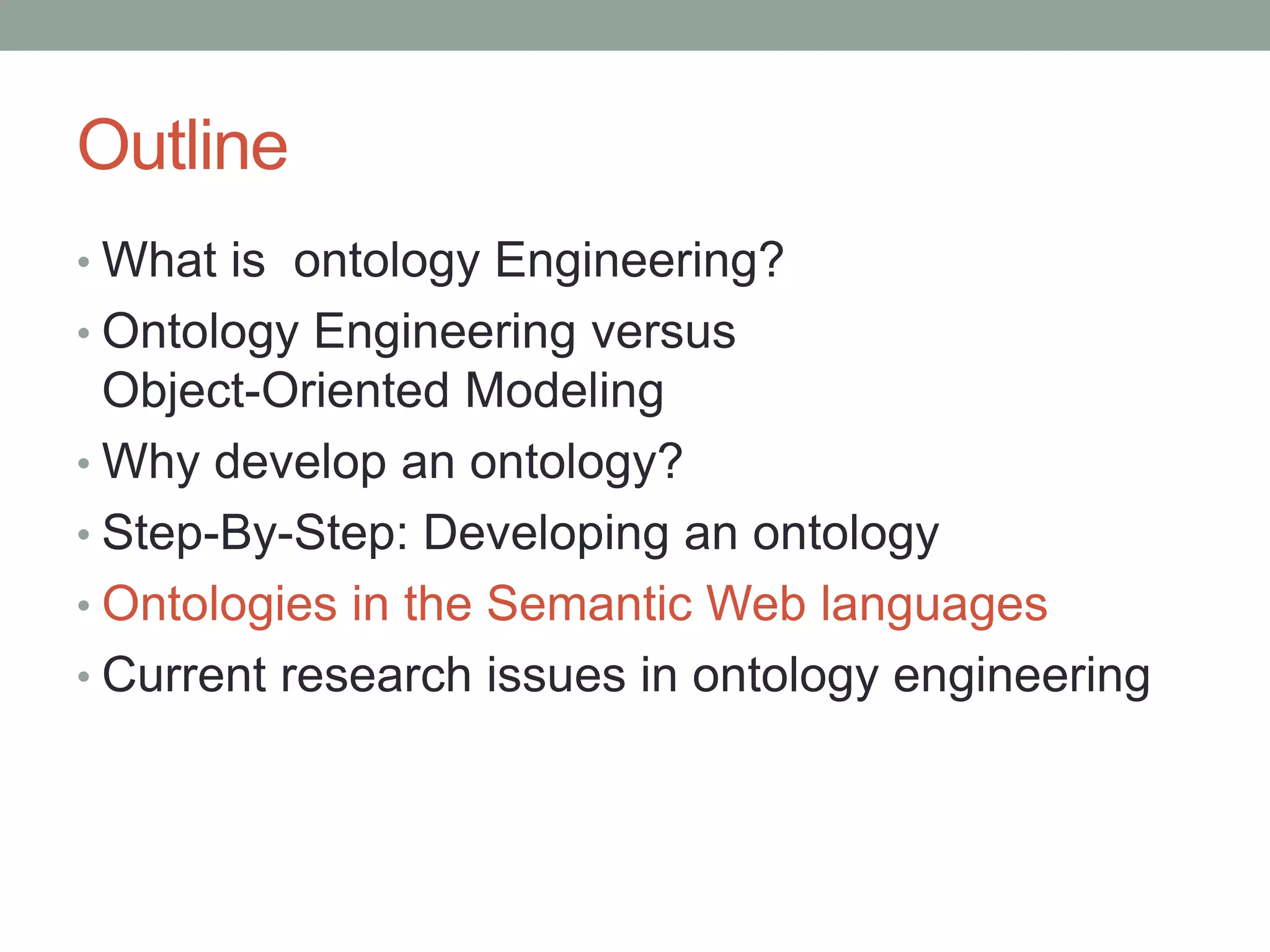 Outline

• What is  ontology Engineering?
• Ontology Engineering versus Object-Oriented Modeling
• Why develop an ontology?
• Step-By-Step: Developing an ontology
• Ontologies in the Semantic Web languages
• Current research issues in ontology engineering